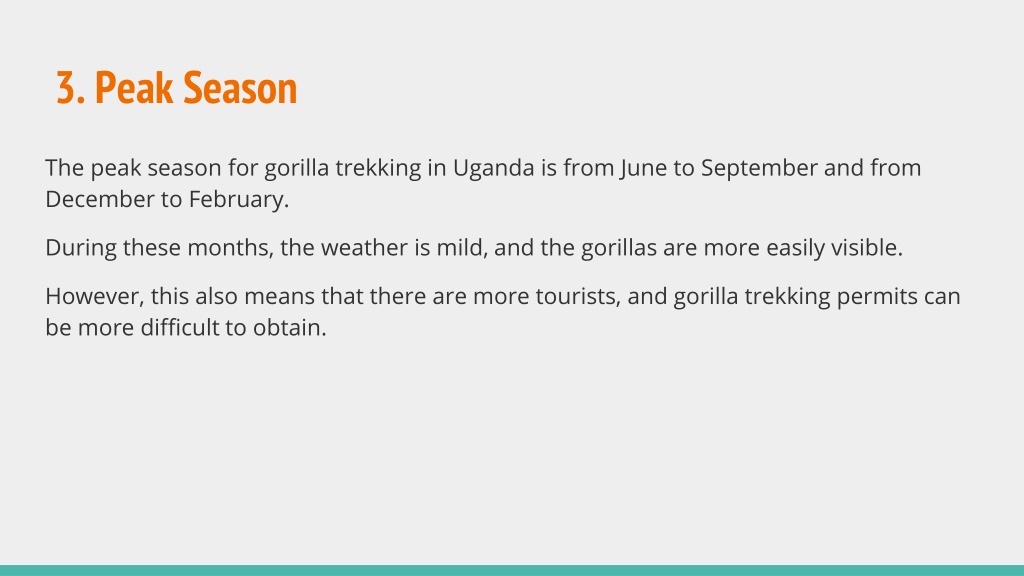 3. Peak Season

The peak season for gorilla trekking in Uganda is from June to September and from December to February.

During these months, the weather is mild, and the gorillas are more easily visible.

However, this also means that there are more tourists, and gorilla trekking permits can be more difficult to obtain.